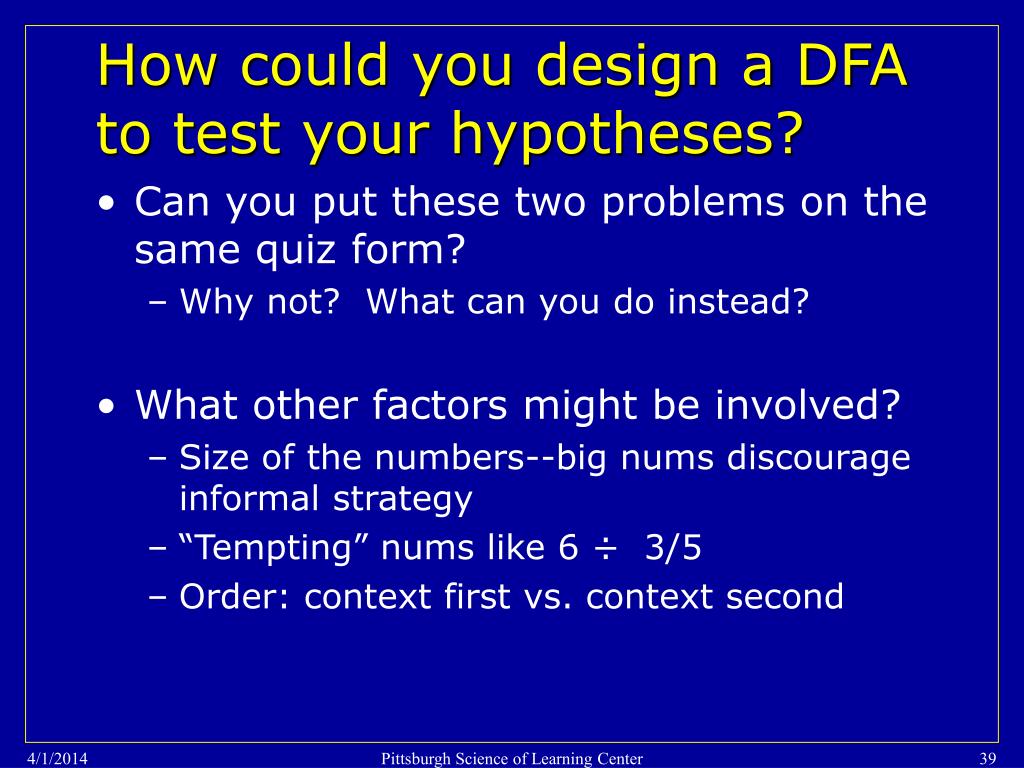 How could you design a DFA to test your hypotheses?

• Can you put these two problems on the same quiz form?
– Why not? What can you do instead?

• What other factors might be involved?
– Size of the numbers--big nums discourage informal strategy
– “Tempting” nums like 6 ÷ 3/5
– Order: context first vs. context second

4/1/2014 Pittsburgh Science of Learning Center 39